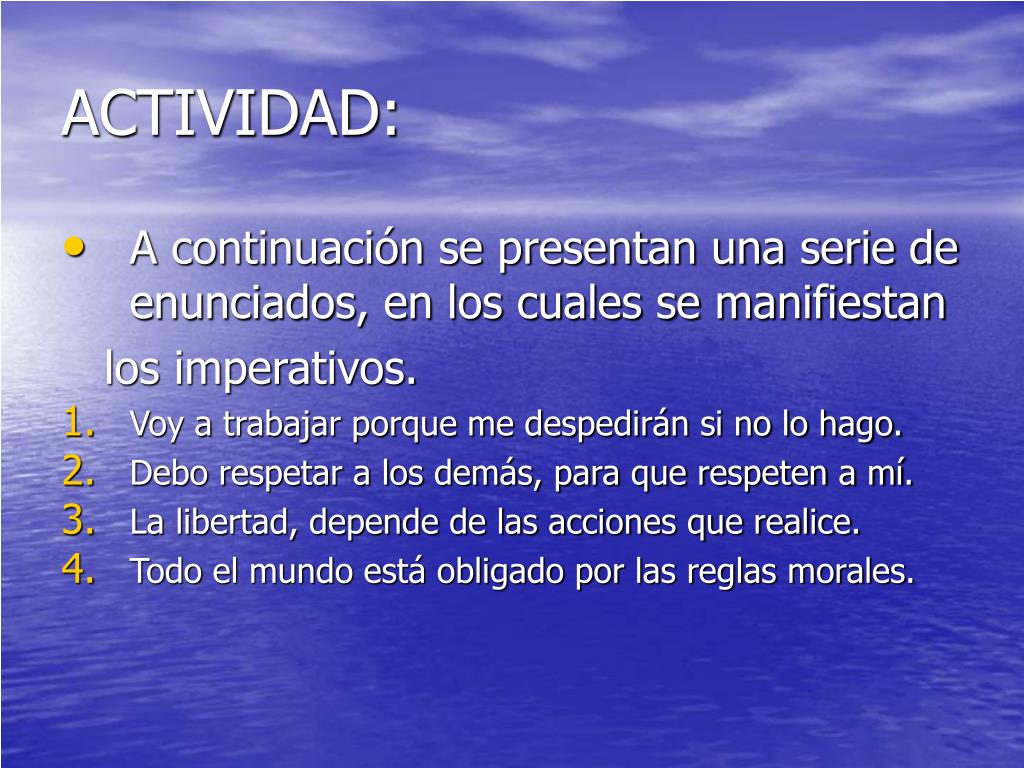 ACTIVIDAD:

• A continuación se presentan una serie de enunciados, en los cuales se manifiestan los imperativos.

1. Voy a trabajar porque me despedirán si no lo hago.
2. Debo respetar a los demás, para que respeten a mí.
3. La libertad, depende de las acciones que realice.
4. Todo el mundo está obligado por las reglas morales.